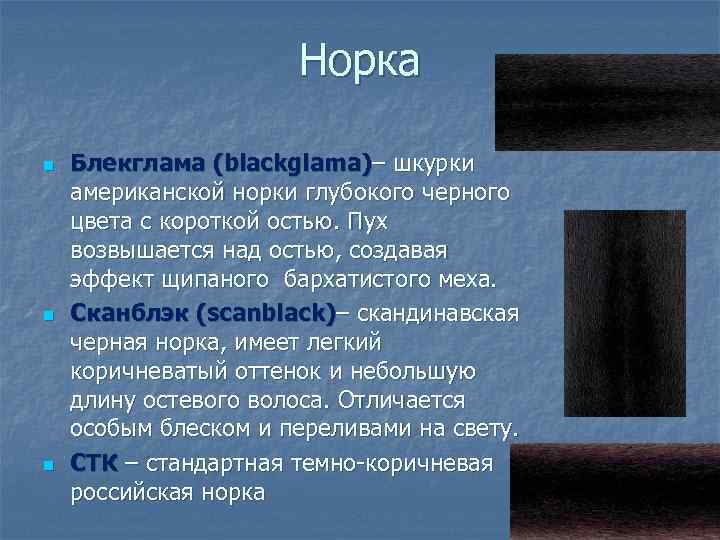 Норка

Блекглама (blackglama)– шкурки американской норки глубокого черного цвета с короткой остью. Пух возвышается над остью, создавая эффект щипаного  бархатистого меха.

Сканблэк (scanblack)– скандинавская черная норка, имеет легкий коричневатый оттенок и небольшую длину остевого волоса. Отличается особым блеском и переливами на свету.

СТК – стандартная темно-коричневая российская норка